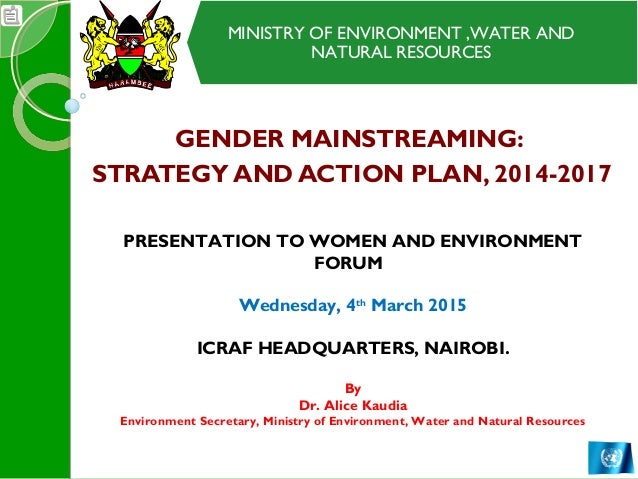 HARAMBEE

MINISTRY OF ENVIRONMENT ,WATER AND NATURAL RESOURCES

GENDER MAINSTREAMING: STRATEGY AND ACTION PLAN, 2014-2017

PRESENTATION TO WOMEN AND ENVIRONMENT FORUM

Wednesday, 4th March 2015

ICRAF HEADQUARTERS, NAIROBI.

By
Dr. Alice Kaudia
Environment Secretary, Ministry of Environment, Water and Natural Resources